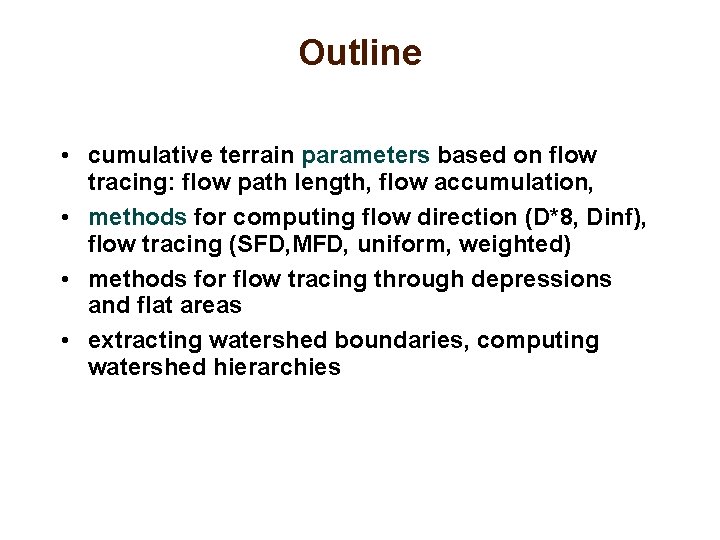 Outline

• cumulative terrain parameters based on flow tracing: flow path length, flow accumulation,

• methods for computing flow direction (D*8, Dinf), flow tracing (SFD,MFD, uniform, weighted)

• methods for flow tracing through depressions and flat areas

• extracting watershed boundaries, computing watershed hierarchies